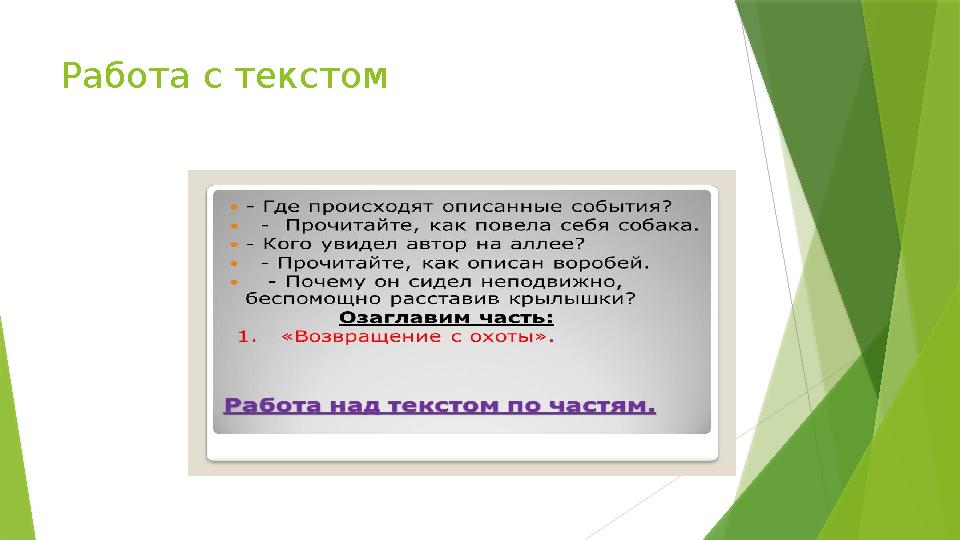 Работа с текстом

- Где происходят описанные события?
- Прочитайте, как повела себя собака.
- Кого увидел автор на аллее?
- Прочитайте, как описан воробей.
- Почему он сидел неподвижно, беспомощно расставив крылышки?

Озаглавим часть:

1. «Возвращение с охоты».

Работа над текстом по частям.